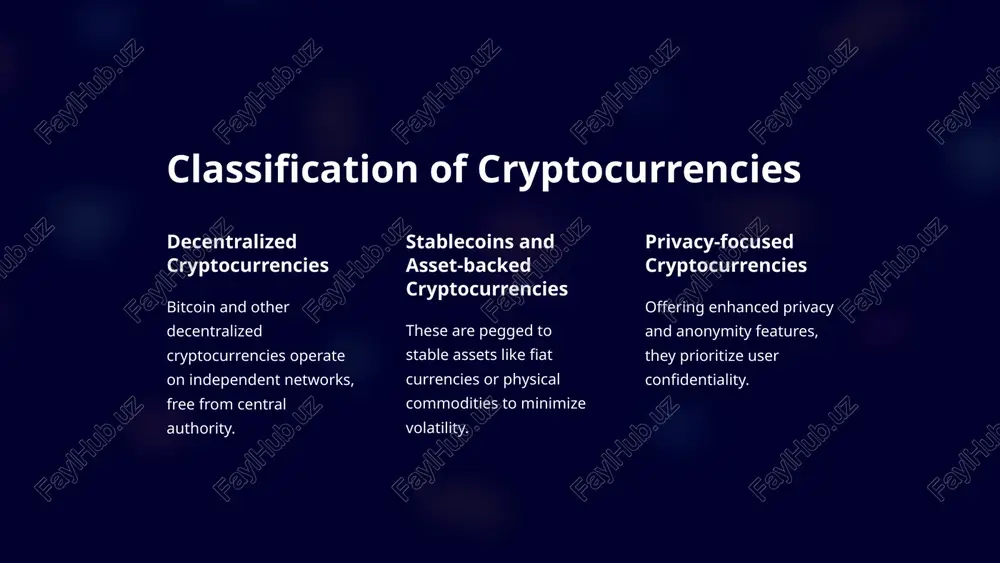 Classification of Cryptocurrencies

Decentralized Cryptocurrencies

Bitcoin and other decentralized cryptocurrencies operate on independent networks, free from central authority.

Stablecoins and Asset-backed Cryptocurrencies

These are pegged to stable assets like fiat currencies or physical commodities to minimize volatility.

Privacy-focused Cryptocurrencies

Offering enhanced privacy and anonymity features, they prioritize user confidentiality.

FaylHub.uz